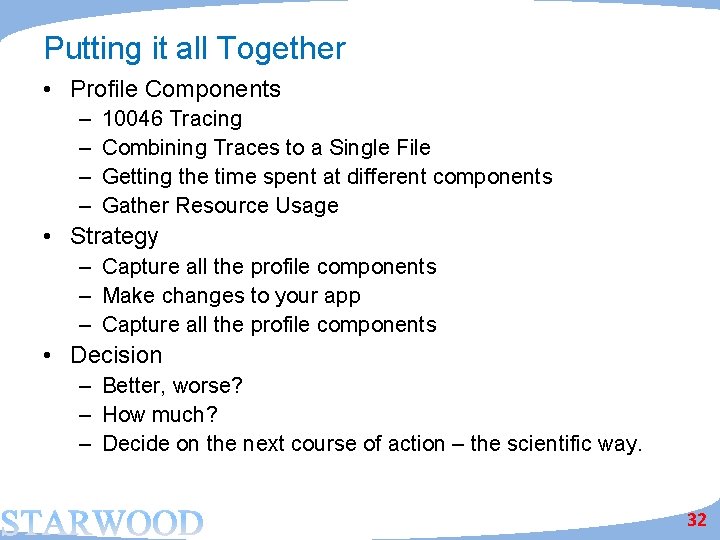 Putting it all Together

• Profile Components
– 10046 Tracing
– Combining Traces to a Single File
– Getting the time spent at different components
– Gather Resource Usage

• Strategy
– Capture all the profile components
– Make changes to your app
– Capture all the profile components

• Decision
– Better, worse?
– How much?
– Decide on the next course of action – the scientific way.

STARWOOD

32